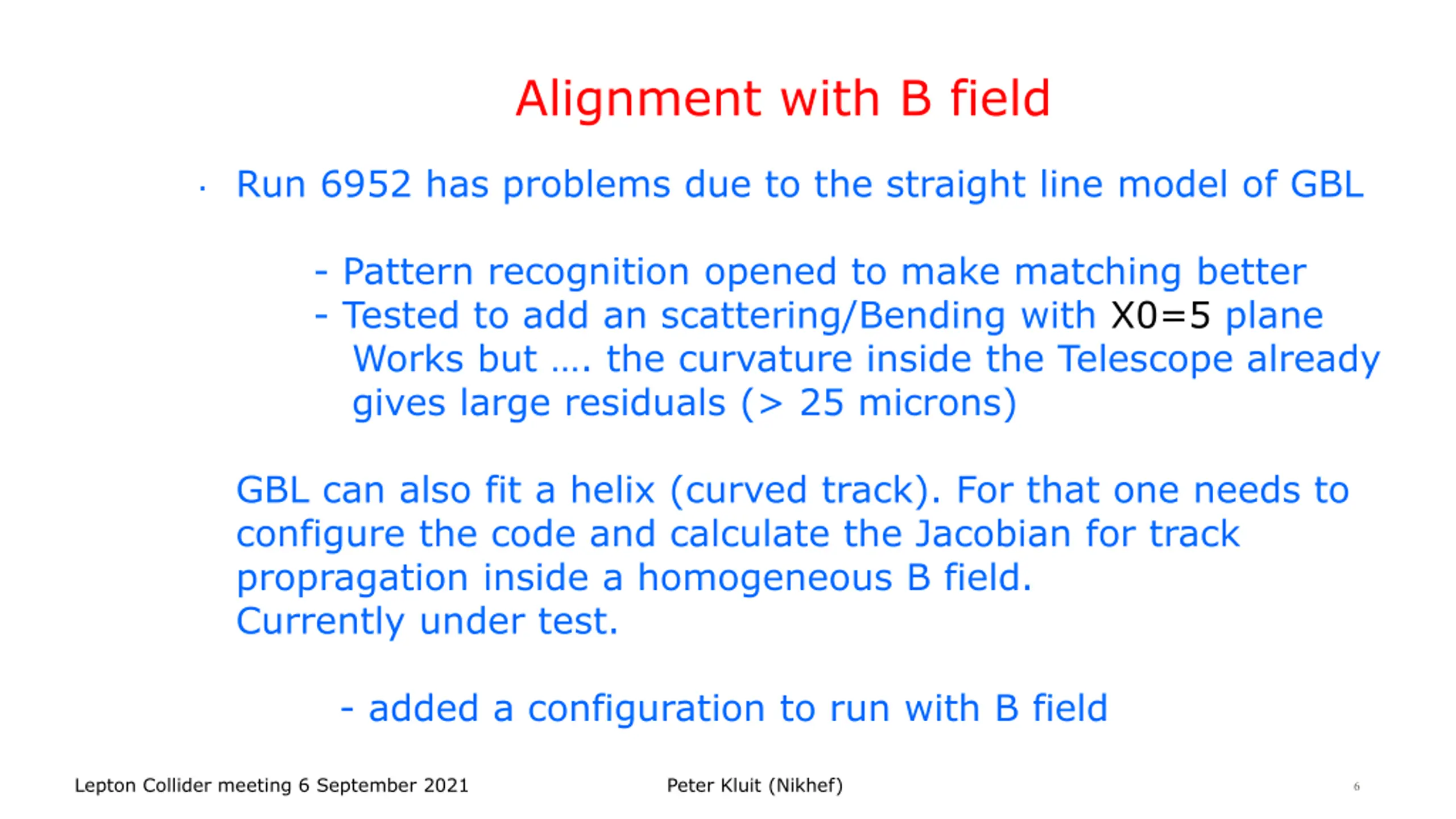 Alignment with B field

· Run 6952 has problems due to the straight line model of GBL

- Pattern recognition opened to make matching better
- Tested to add an scattering/Bending with X0=5 plane
Works but …. the curvature inside the Telescope already gives large residuals (> 25 microns)

GBL can also fit a helix (curved track). For that one needs to configure the code and calculate the Jacobian for track propragation inside a homogeneous B field.
Currently under test.

- added a configuration to run with B field

Lepton Collider meeting 6 September 2021

Peter Kluit (Nikhef)

6